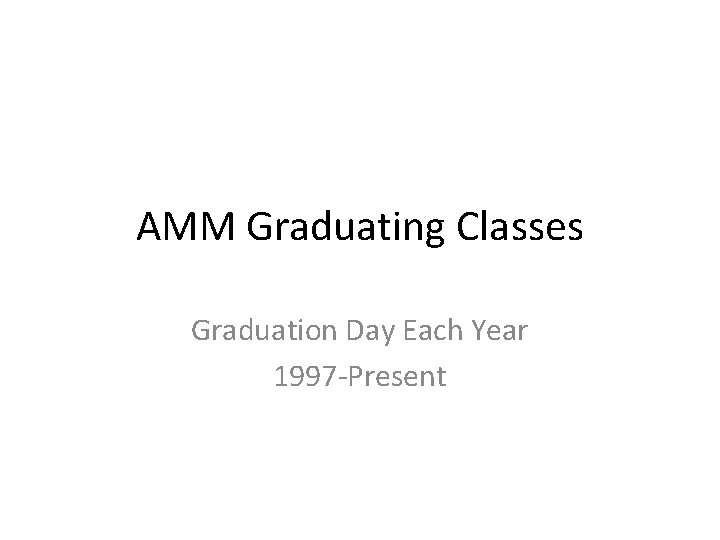 AMM Graduating Classes

Graduation Day Each Year
1997-Present